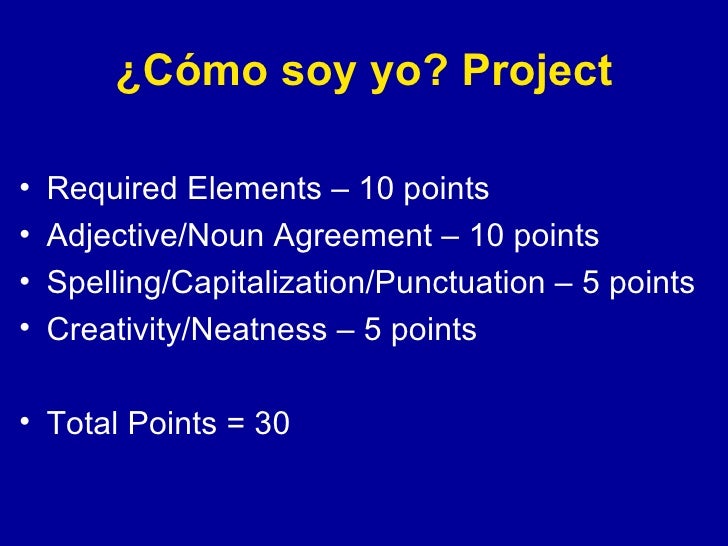 ¿Cómo soy yo? Project

• Required Elements – 10 points
• Adjective/Noun Agreement – 10 points
• Spelling/Capitalization/Punctuation – 5 points
• Creativity/Neatness – 5 points

• Total Points = 30